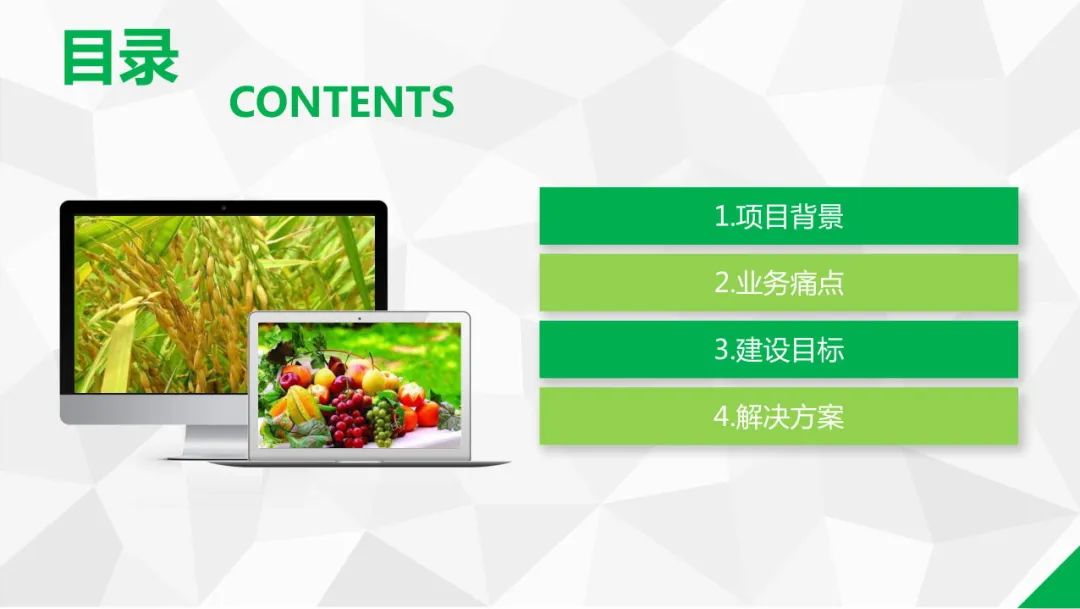 目录

CONTENTS

1.项目背景

2.业务痛点

3.建设目标

4.解决方案